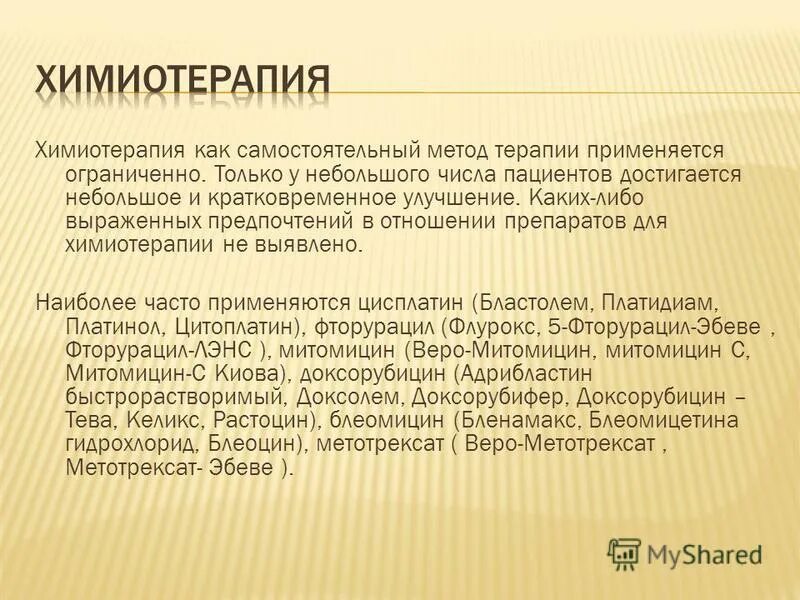 ХИМИОТЕРАПИЯ

Химиотерапия как самостоятельный метод терапии применяется ограниченно. Только у небольшого числа пациентов достигается небольшое и кратковременное улучшение. Каких-либо выраженных предпочтений в отношении препаратов для химиотерапии не выявлено.

Наиболее часто применяются цисплатин (Бластолем, Платидиам, Платинол, Цитоплатин), фторурацил (Флурокс, 5-Фторурацил-Эбеве , Фторурацил-ЛЭНС ), митомицин (Веро-Митомицин, митомицин С, Митомицин-С Киова), доксорубицин (Адрибластин быстрорастворимый, Доксолем, Доксорубифер, Доксорубицин – Тева, Келикс, Растоцин), блеомицин (Бленамакс, Блеомицетина гидрохлорид, Блеоцин), метотрексат ( Веро-Метотрексат , Метотрексат- Эбеве ).

MyShared